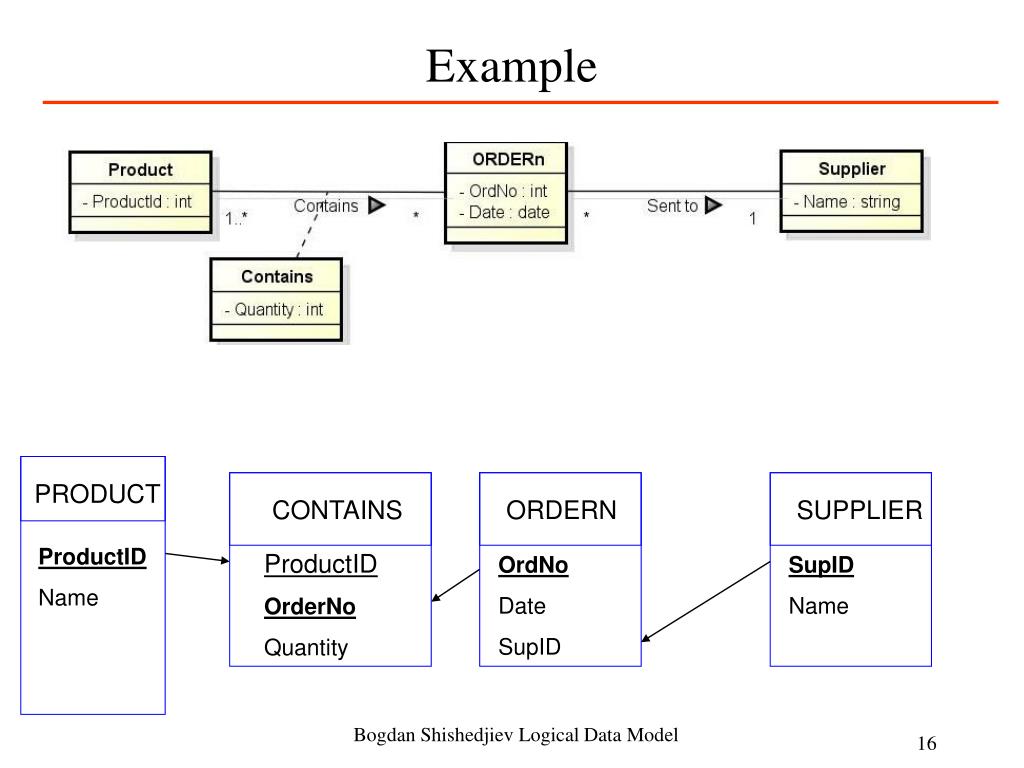 Example

Product
- ProductId : int

1..*

Contains

*

ORDERn
- OrdNo : int
- Date : date

*

Sent to

1

Supplier
- Name : string

Contains
- Quantity : int

PRODUCT
ProductID
Name

CONTAINS
ProductID
OrderNo
Quantity

ORDERN
OrdNo
Date
SupID

SUPPLIER
SupID
Name

Bogdan Shishedjiev Logical Data Model

16